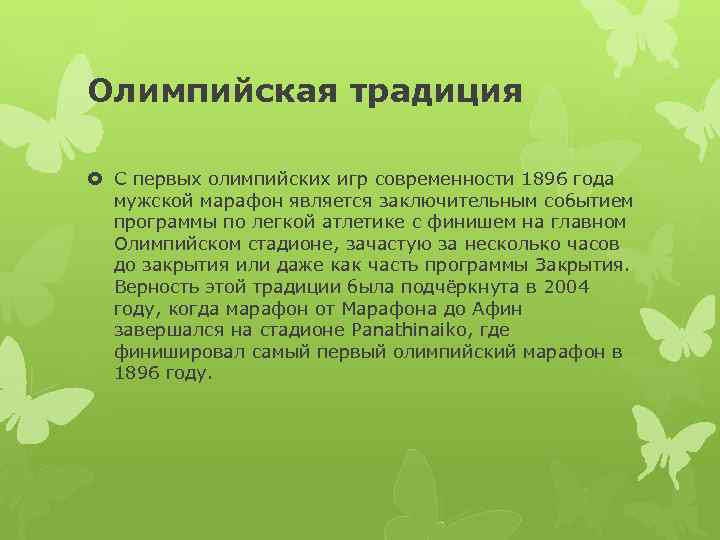 Олимпийская традиция

С первых олимпийских игр современности 1896 года мужской марафон является заключительным событием программы по легкой атлетике с финишем на главном Олимпийском стадионе, зачастую за несколько часов до закрытия или даже как часть программы Закрытия. Верность этой традиции была подчёркнута в 2004 году, когда марафон от Марафона до Афин завершался на стадионе Panathinaiko, где финишировал самый первый олимпийский марафон в 1896 году.